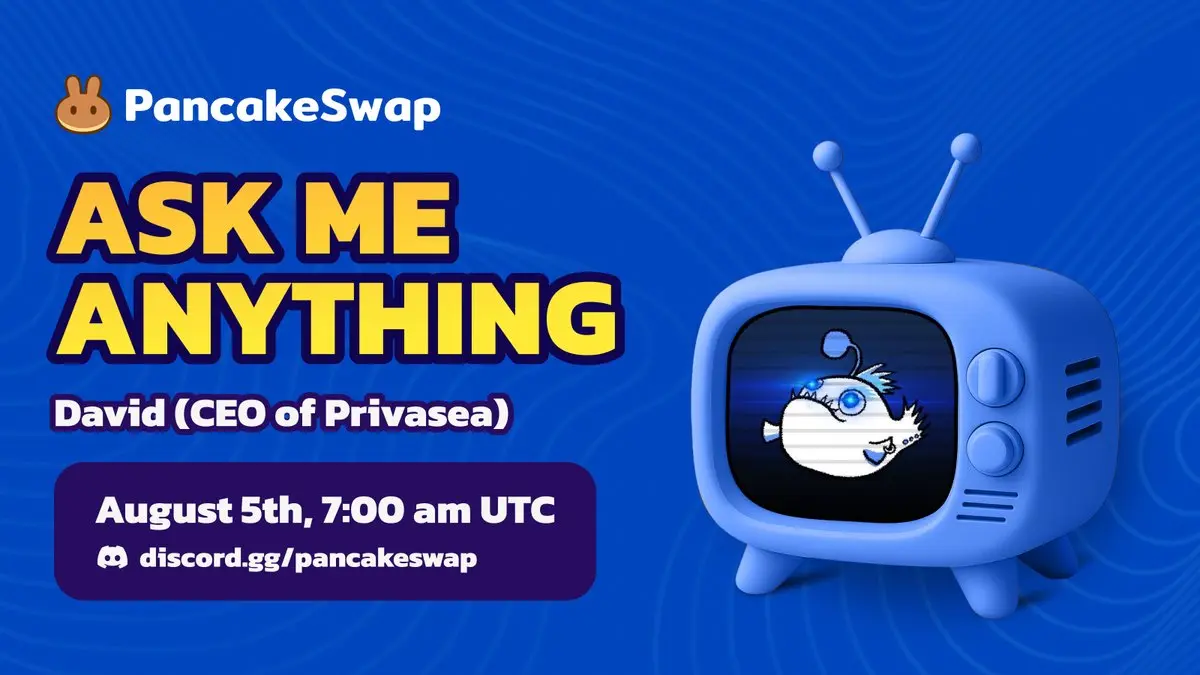 PancakeSwap

ASK ME ANYTHING

David (CEO of Privasea)

August 5th, 7:00 am UTC
discord.gg/pancakeswap